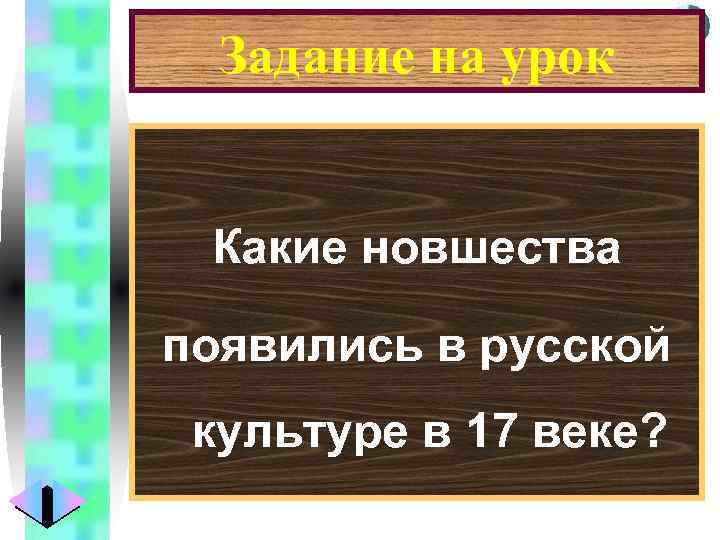 Задание на урок

Какие новшества появились в русской культуре в 17 веке?